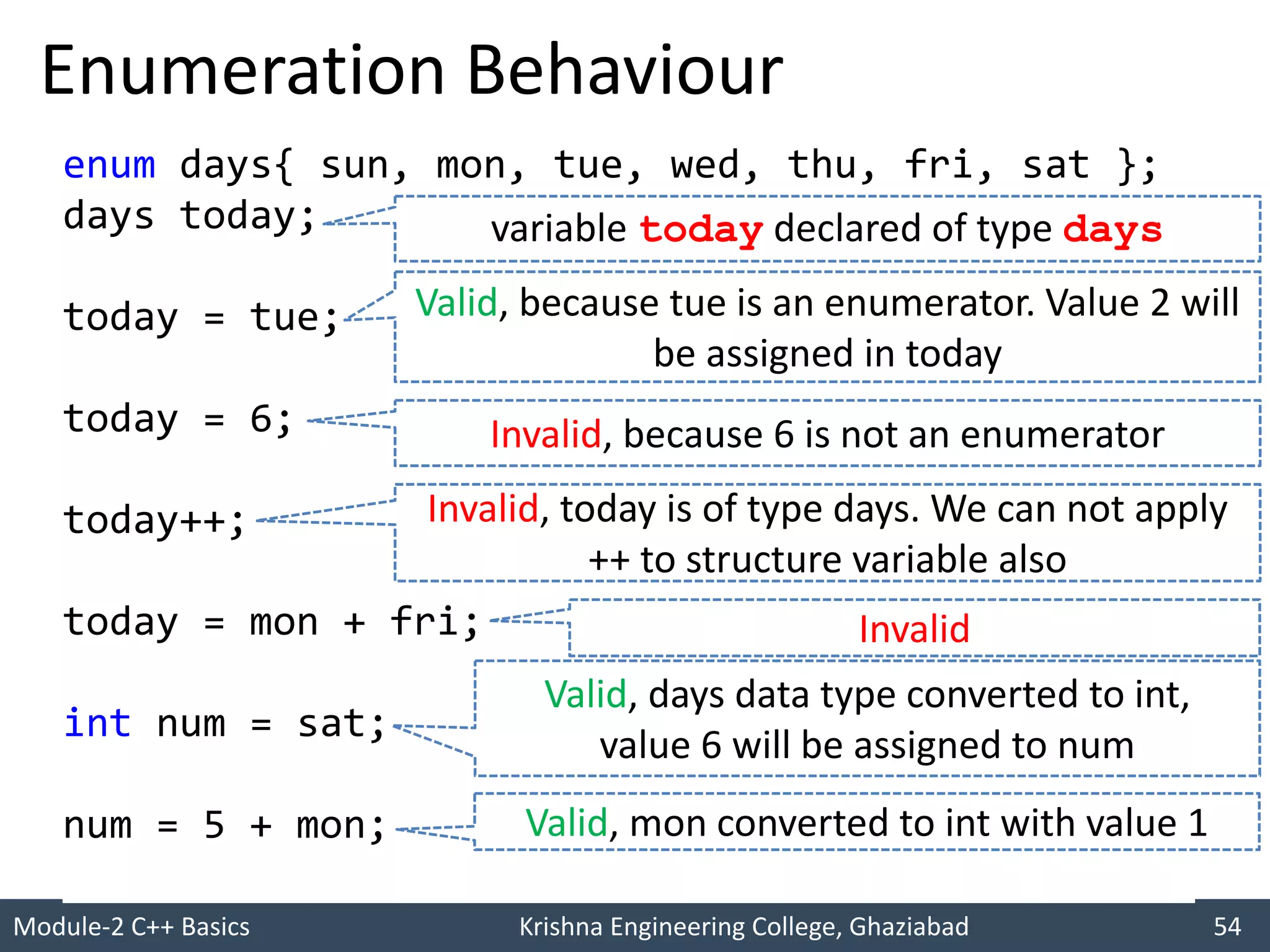 Enumeration Behaviour

enum days{ sun, mon, tue, wed, thu, fri, sat };
days today;

variable today declared of type days

today = tue;

Valid, because tue is an enumerator. Value 2 will be assigned in today

today = 6;

Invalid, because 6 is not an enumerator

today++;

Invalid, today is of type days. We can not apply ++ to structure variable also

today = mon + fri;

Invalid

int num = sat;

Valid, days data type converted to int, value 6 will be assigned to num

num = 5 + mon;

Valid, mon converted to int with value 1

Module-2 C++ Basics
Krishna Engineering College, Ghaziabad
54